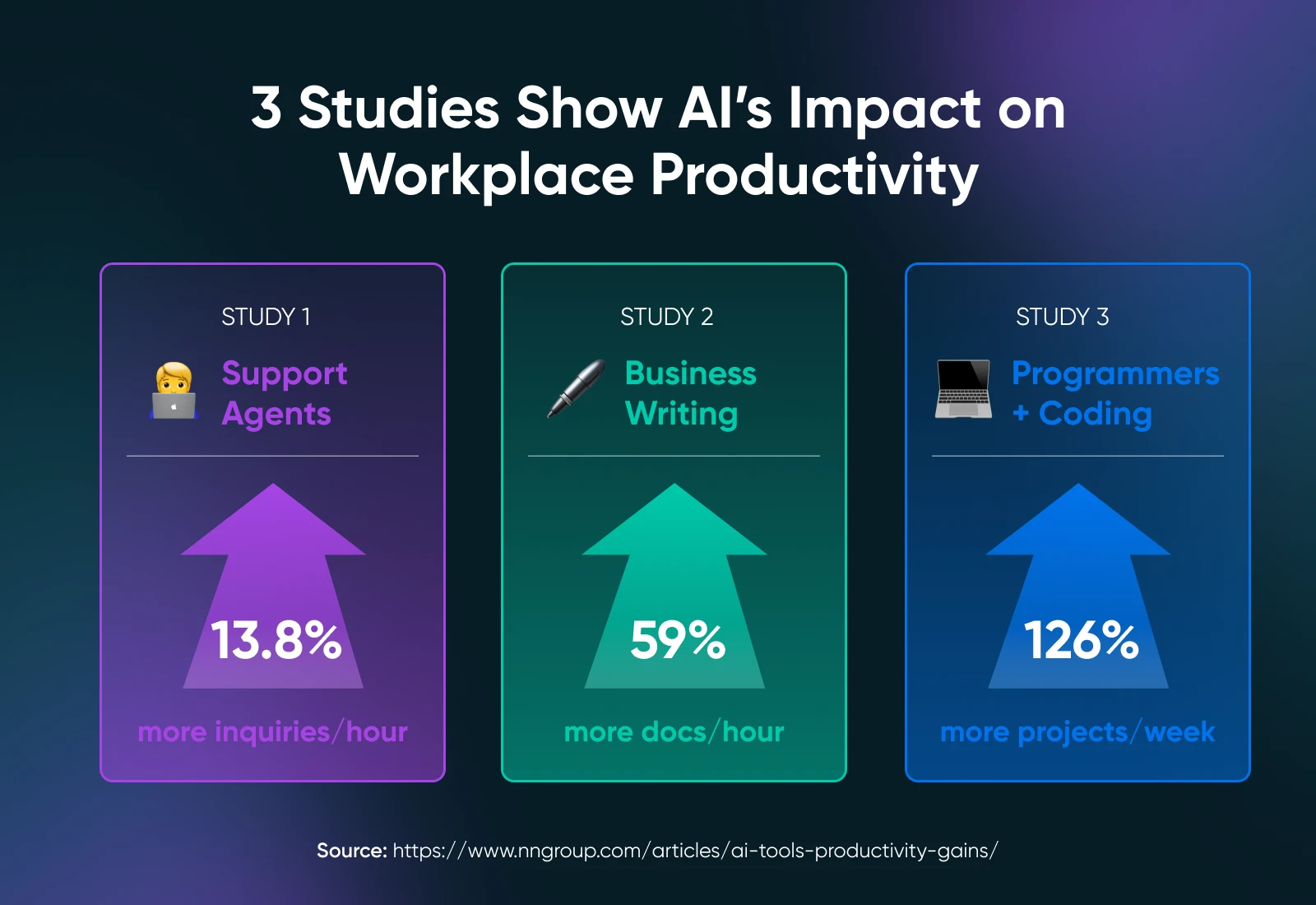 3 Studies Show AI's Impact on Workplace Productivity

STUDY 1

Support Agents

13.8%

more inquiries/hour

STUDY 2

Business Writing

59%

more docs/hour

STUDY 3

Programmers + Coding

126%

more projects/week

Source: https://www.nngroup.com/articles/ai-tools-productivity-gains/